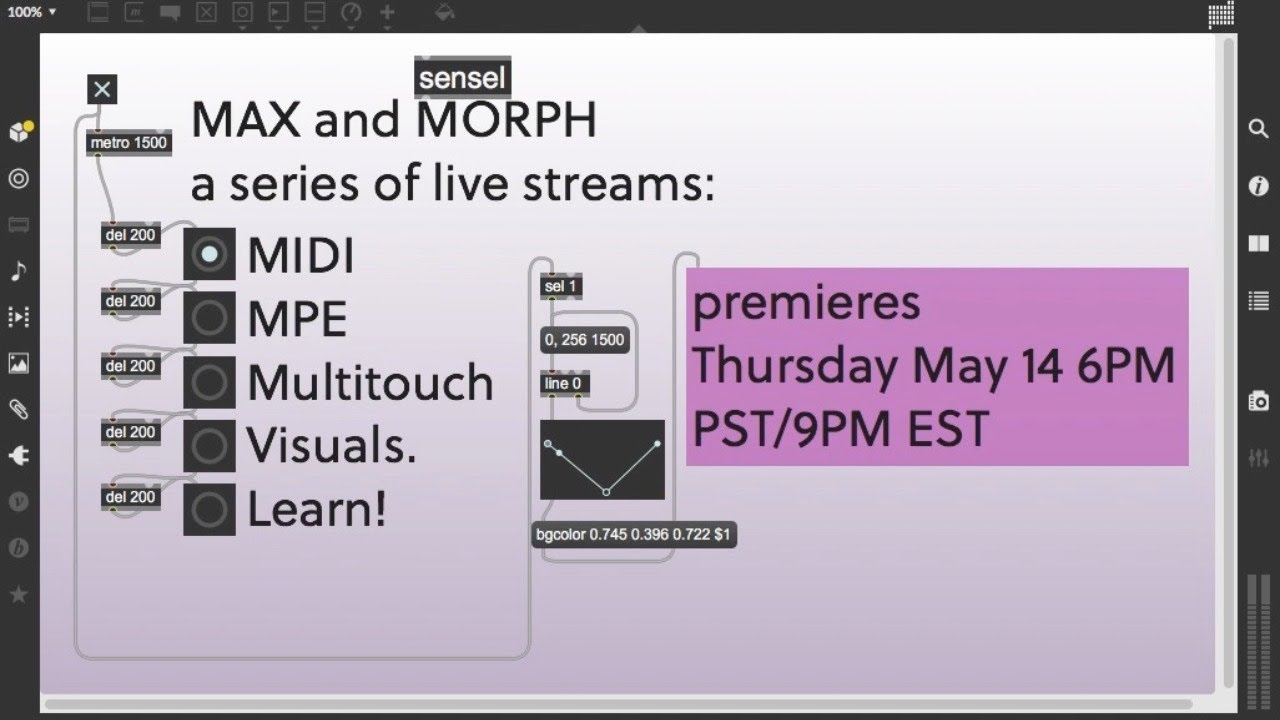 100%

sensel

MAX and MORPH
a series of live streams:

metro 1500

del 200
MIDI
del 200
MPE
del 200
Multitouch
del 200
Visuals.
del 200
Learn!

sel 1
0, 256 1500
line 0
bgcolor 0.745 0.396 0.722 $1

premieres
Thursday May 14 6PM
PST/9PM EST